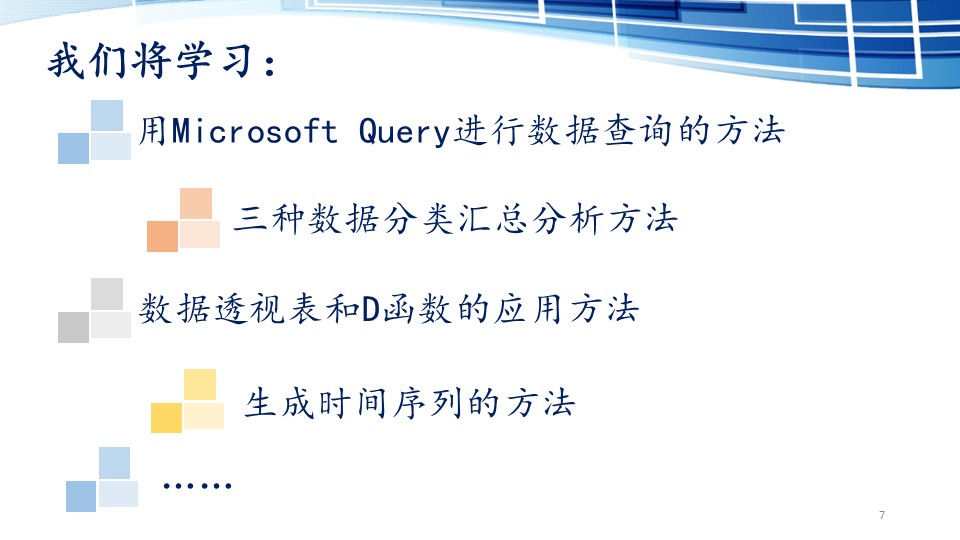 我们将学习：

用Microsoft Query进行数据查询的方法

三种数据分类汇总分析方法

数据透视表和D函数的应用方法

生成时间序列的方法

……

7